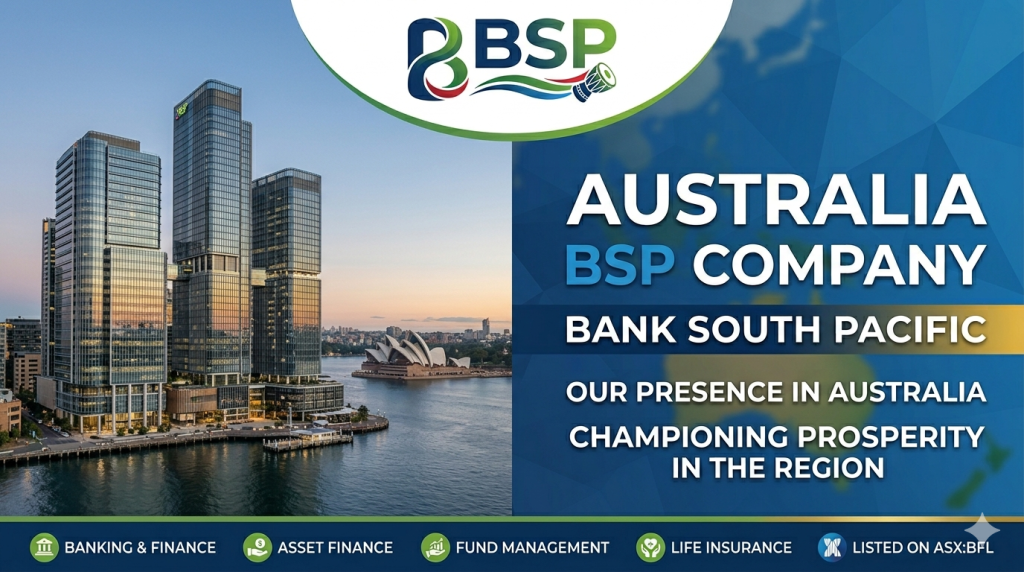 BSP

AUSTRALIA
BSP COMPANY
BANK SOUTH PACIFIC
OUR PRESENCE IN AUSTRALIA
CHAMPIONING PROSPERITY IN THE REGION

BANKING & FINANCE
ASSET FINANCE
FUND MANAGEMENT
LIFE INSURANCE
LISTED ON ASX:BFL